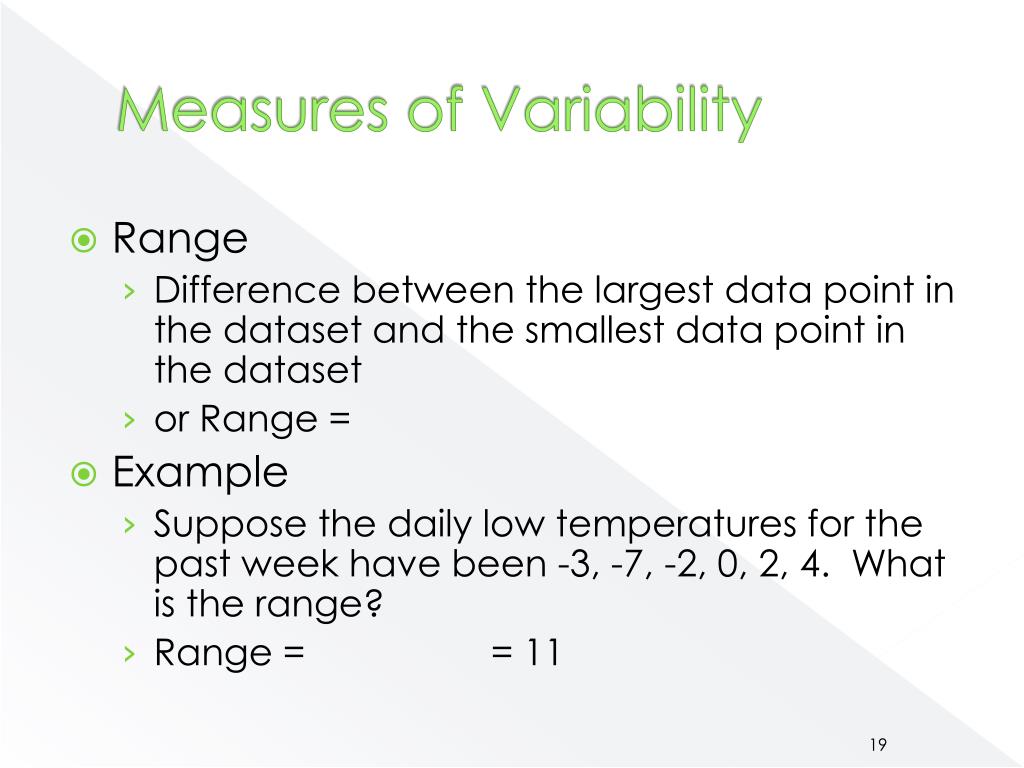 Measures of Variability

Range
› Difference between the largest data point in the dataset and the smallest data point in the dataset
› or Range =

Example
› Suppose the daily low temperatures for the past week have been -3, -7, -2, 0, 2, 4. What is the range?
› Range = = 11

19